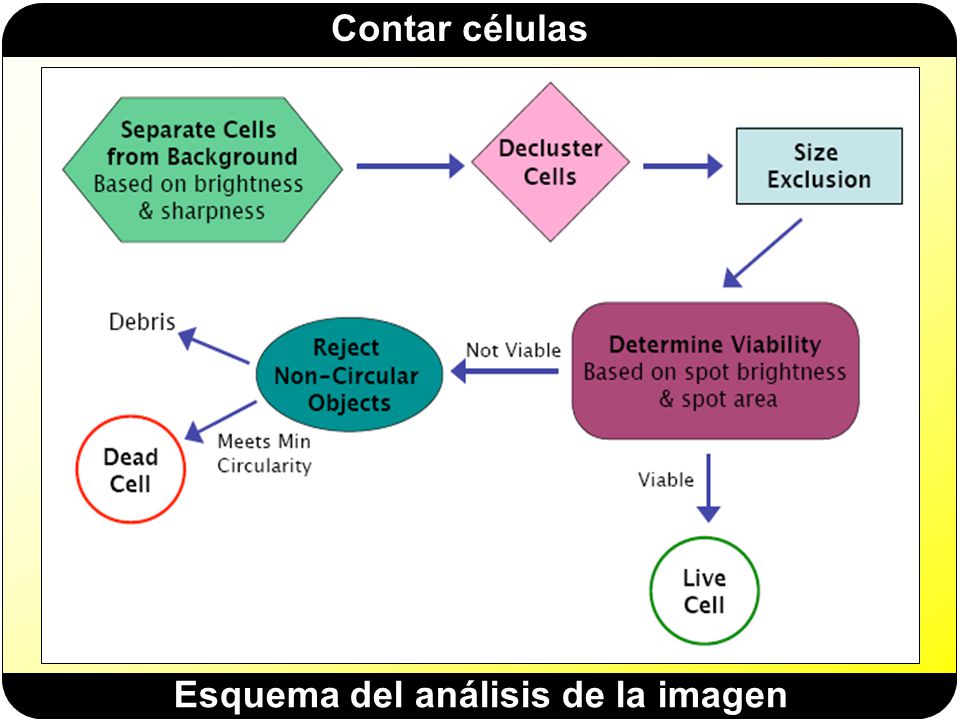 Contar células

Separate Cells from Background
Based on brightness & sharpness

Decluster Cells

Size Exclusion

Determine Viability
Based on spot brightness & spot area

Not Viable

Reject Non-Circular Objects

Debris

Meets Min Circularity

Dead Cell

Viable

Live Cell

Esquema del análisis de la imagen